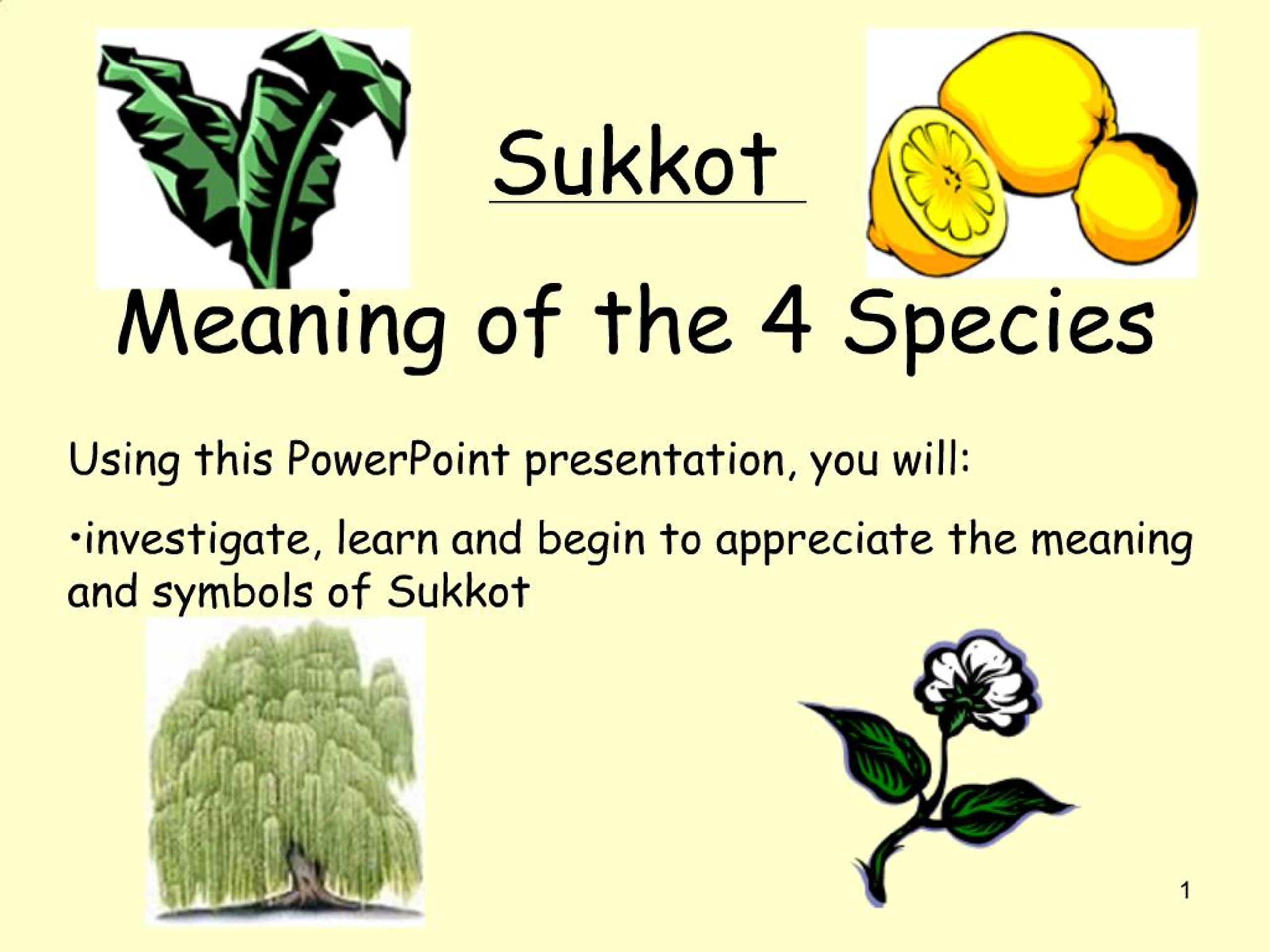 Sukkot

Meaning of the 4 Species

Using this PowerPoint presentation, you will:

•investigate, learn and begin to appreciate the meaning and symbols of Sukkot

1